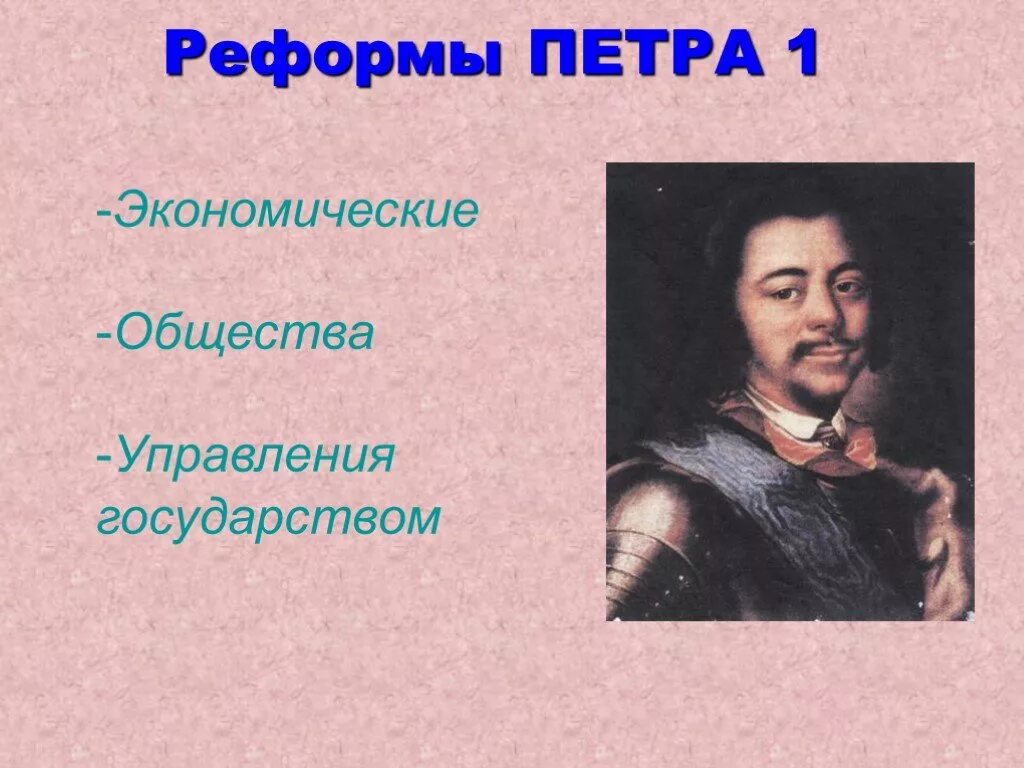 Реформы ПЕТРА 1

-Экономические

-Общества

-Управления государством